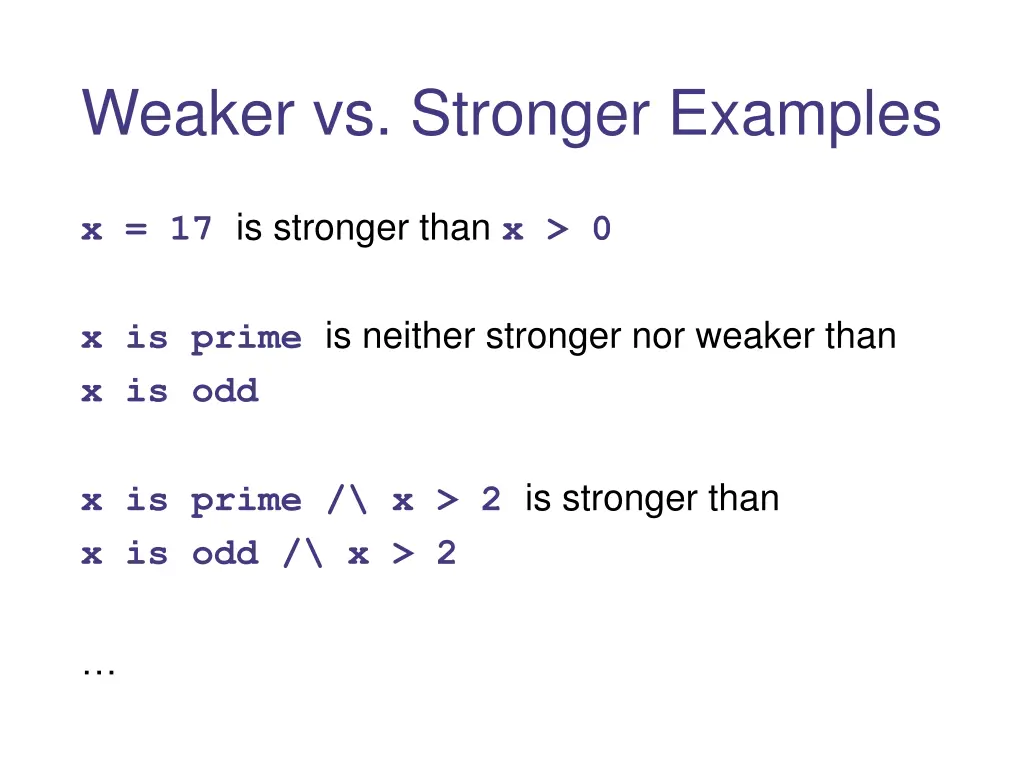 Weaker vs. Stronger Examples

x = 17 is stronger than x > 0

x is prime is neither stronger nor weaker than x is odd

x is prime /\ x > 2 is stronger than x is odd /\ x > 2

…